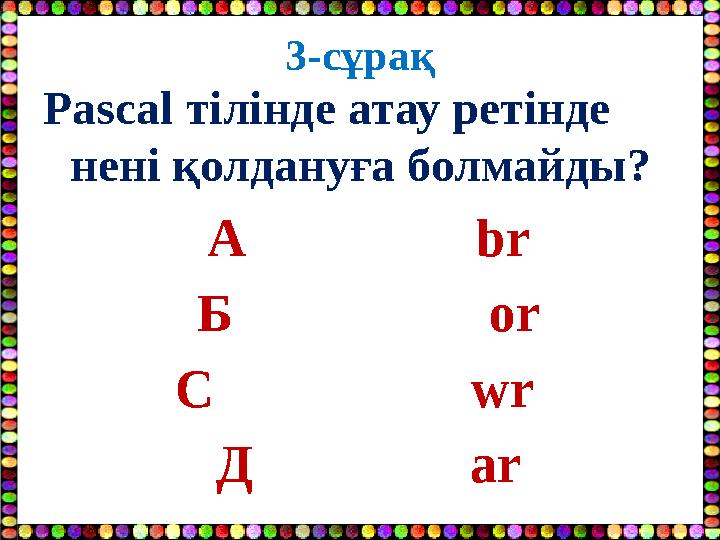 3-сұрақ

Pascal тілінде атау ретінде нені қолдануға болмайды?

А br

Б or

С wr

Д ar